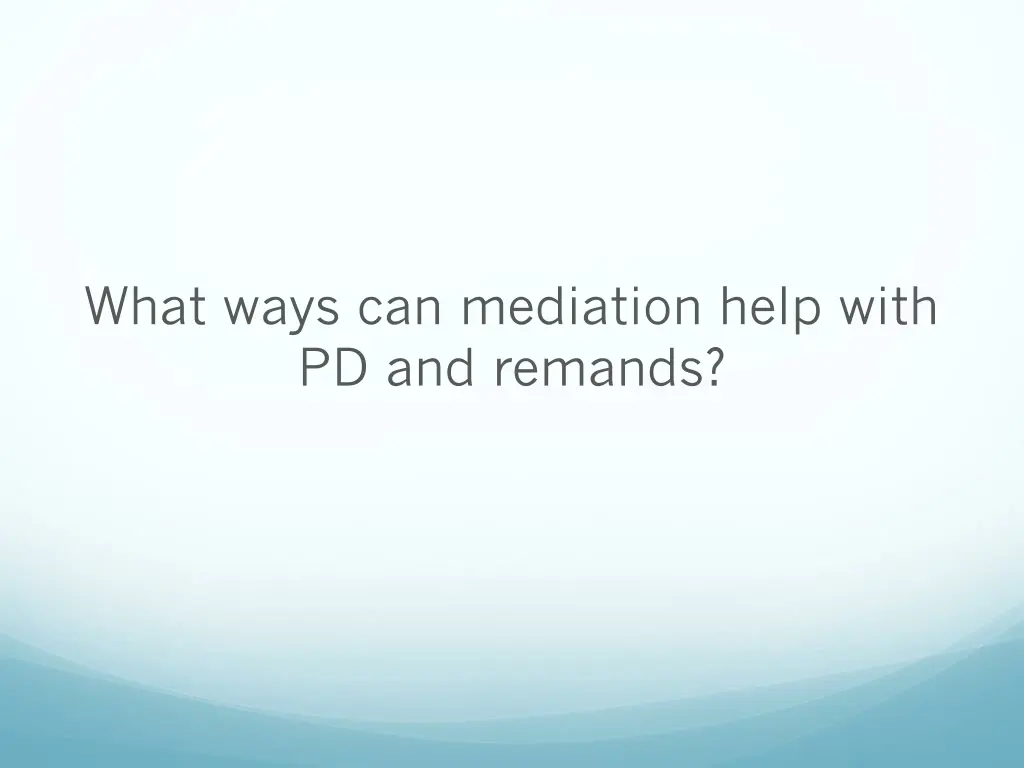 What ways can mediation help with PD and remands?